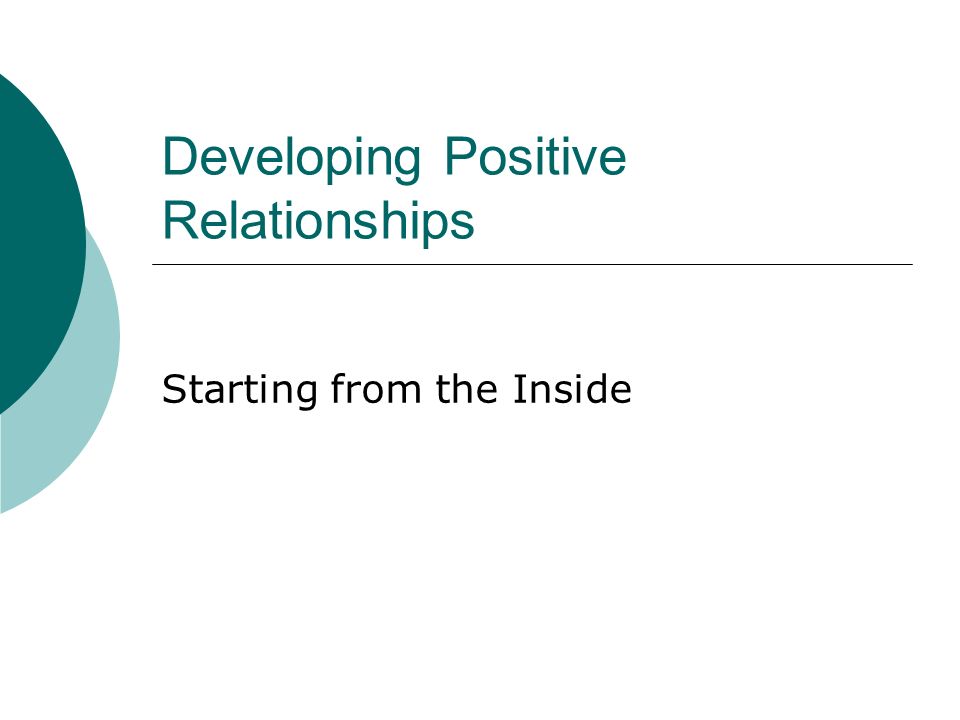 Developing Positive Relationships

Starting from the Inside